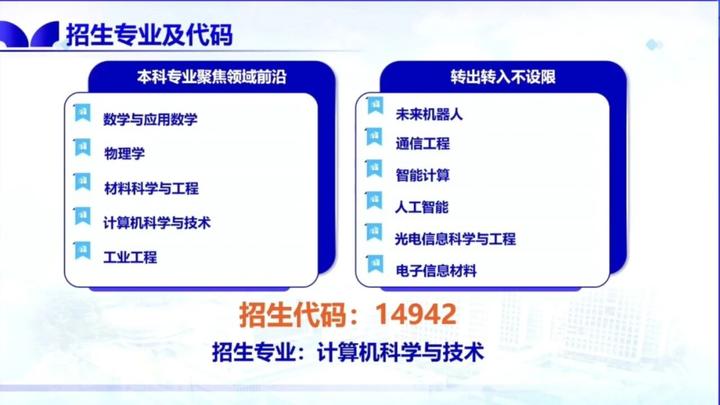 招生专业及代码

本科专业聚焦领域前沿

数学与应用数学
物理学
材料科学与工程
计算机科学与技术
工业工程

转出转入不设限

未来机器人
通信工程
智能计算
人工智能
光电信息科学与工程
电子信息材料

招生代码：14942
招生专业：计算机科学与技术